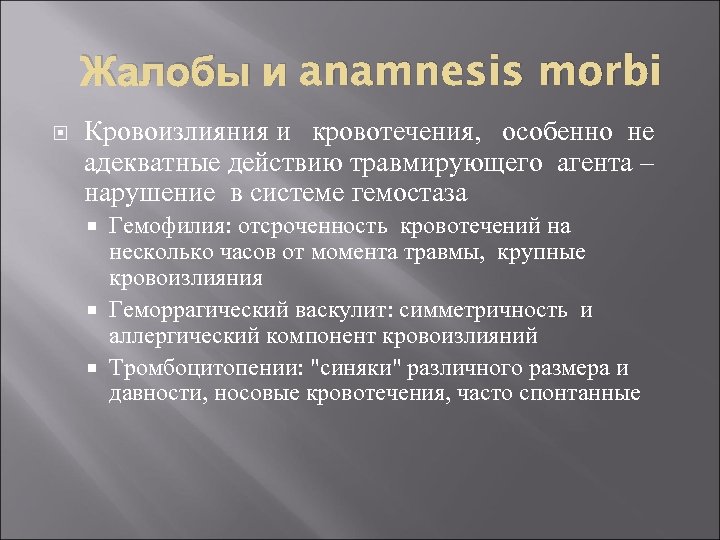 Жалобы и anamnesis morbi

Кровоизлияния и кровотечения, особенно не адекватные действию травмирующего агента – нарушение в системе гемостаза

Гемофилия: отсроченность кровотечений на несколько часов от момента травмы, крупные кровоизлияния

Геморрагический васкулит: симметричность и аллергический компонент кровоизлияний

Тромбоцитопении: "синяки" различного размера и давности, носовые кровотечения, часто спонтанные